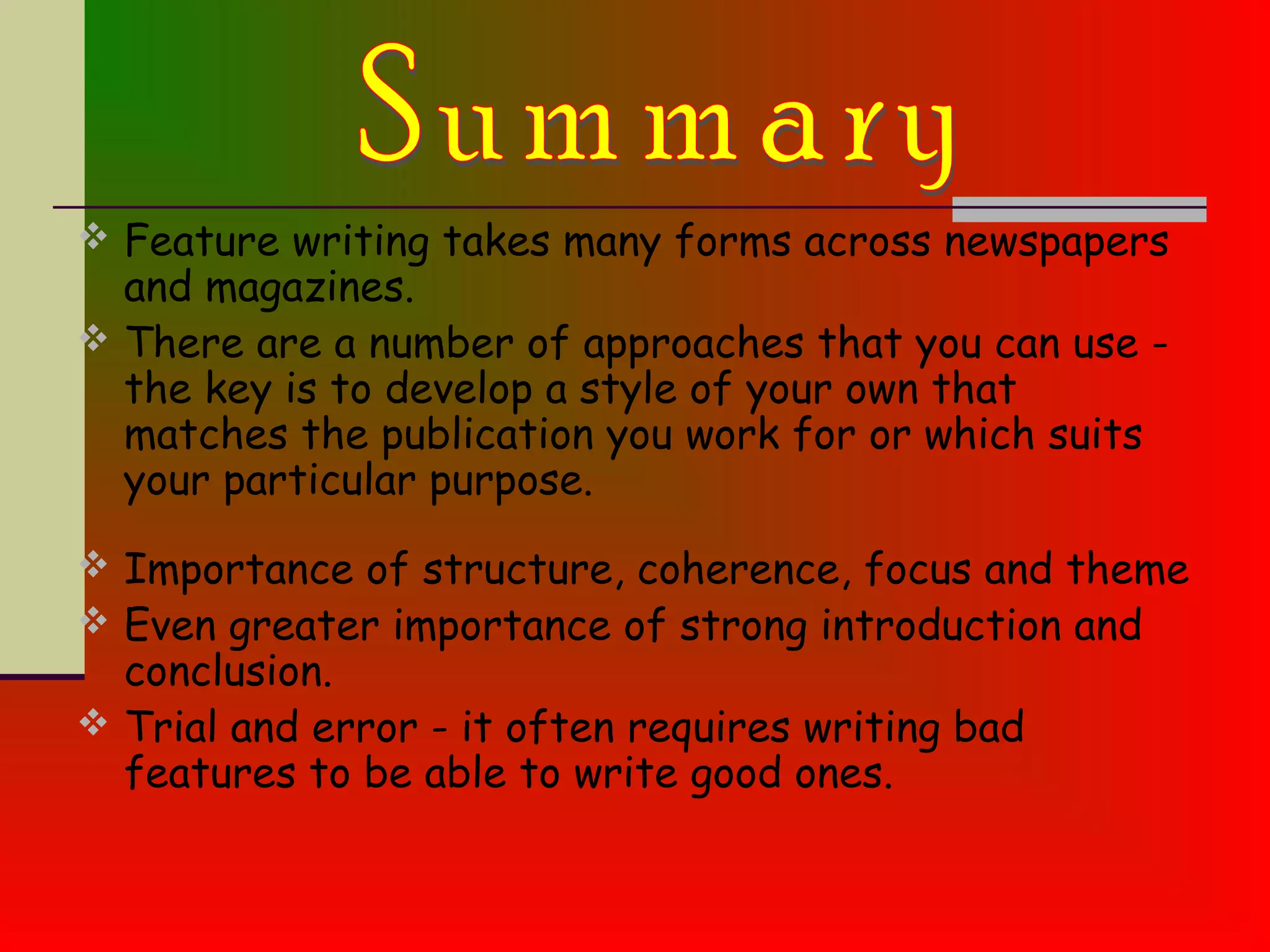 Summary

❖ Feature writing takes many forms across newspapers and magazines.

❖ There are a number of approaches that you can use - the key is to develop a style of your own that matches the publication you work for or which suits your particular purpose.

❖ Importance of structure, coherence, focus and theme

❖ Even greater importance of strong introduction and conclusion.

❖ Trial and error - it often requires writing bad features to be able to write good ones.